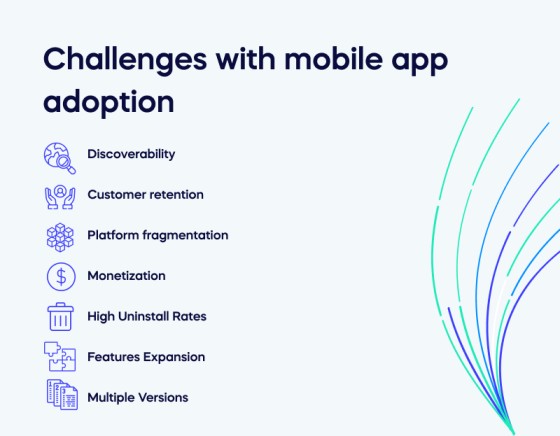 Challenges with mobile app adoption

Discoverability

Customer retention

Platform fragmentation

Monetization

High Uninstall Rates

Features Expansion

Multiple Versions